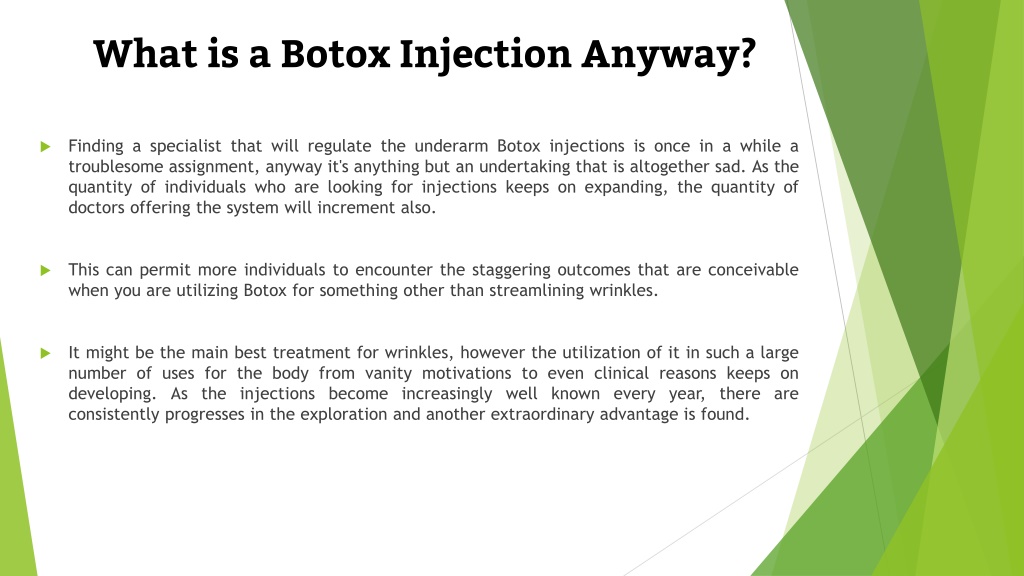 What is a Botox Injection Anyway?

Finding a specialist that will regulate the underarm Botox injections is once in a while a troublesome assignment, anyway it's anything but an undertaking that is altogether sad. As the quantity of individuals who are looking for injections keeps on expanding, the quantity of doctors offering the system will increment also.

This can permit more individuals to encounter the staggering outcomes that are conceivable when you are utilizing Botox for something other than streamlining wrinkles.

It might be the main best treatment for wrinkles, however the utilization of it in such a large number of uses for the body from vanity motivations to even clinical reasons keeps on developing. As the injections become increasingly well known every year, there are consistently progresses in the exploration and another extraordinary advantage is found.